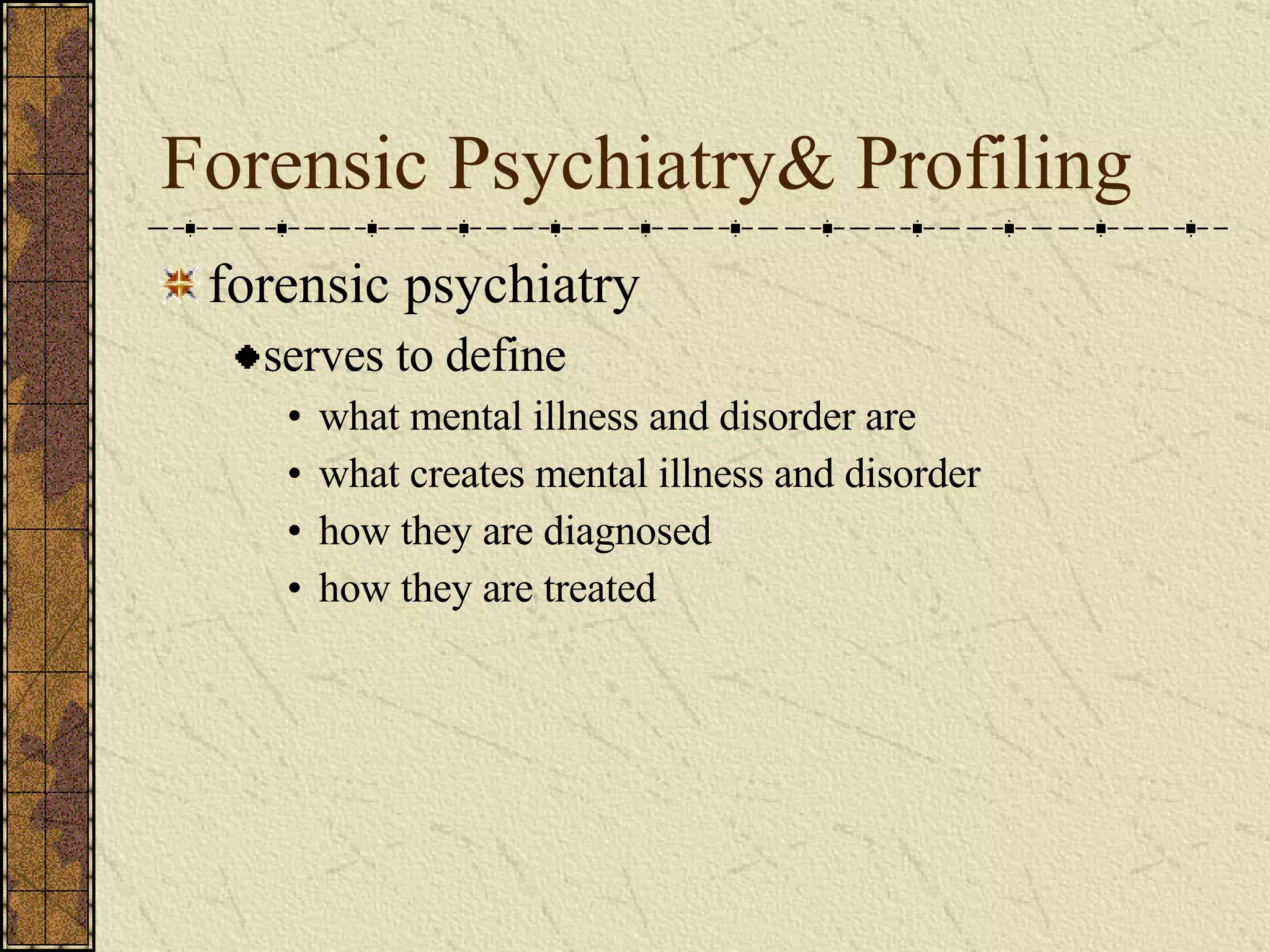 Forensic Psychiatry& Profiling

forensic psychiatry

serves to define

• what mental illness and disorder are
• what creates mental illness and disorder
• how they are diagnosed
• how they are treated